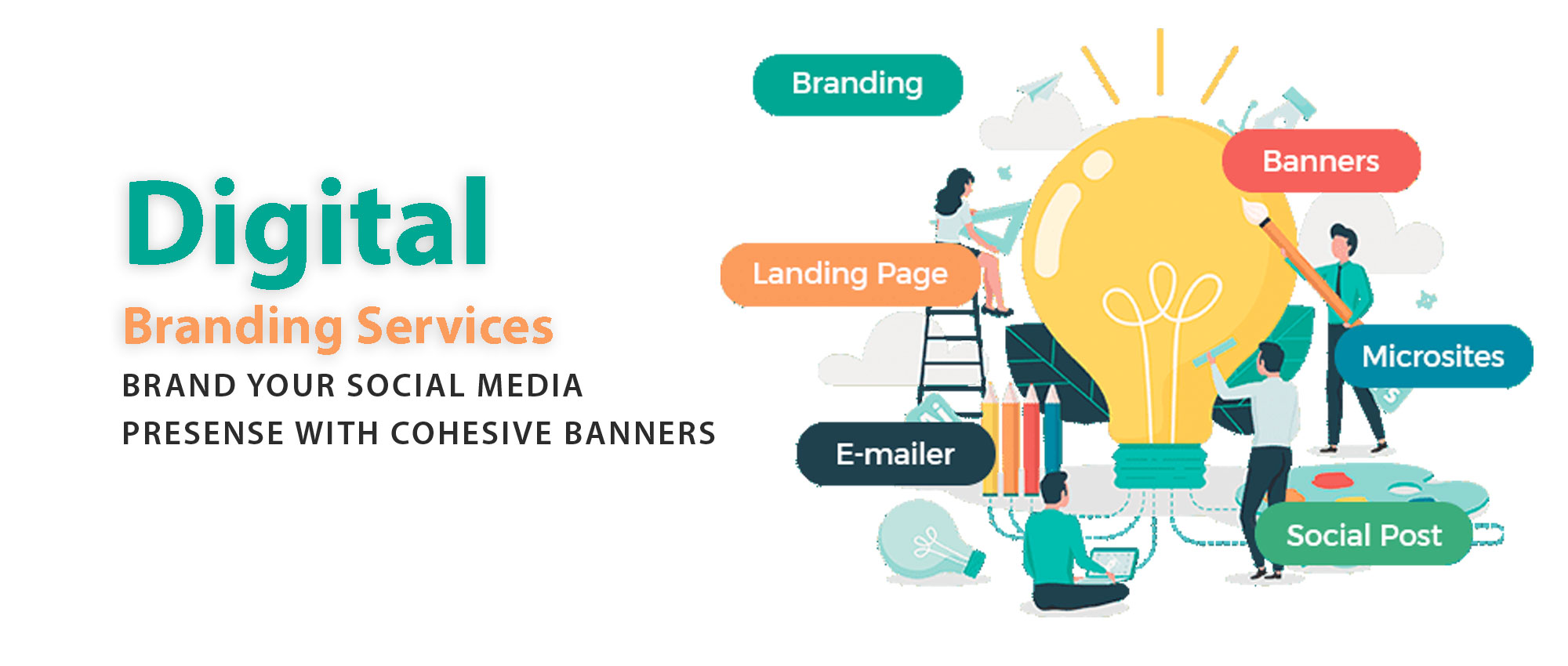 Digital
Branding Services
BRAND YOUR SOCIAL MEDIA PRESENSE WITH COHESIVE BANNERS

Branding
Banners
Landing Page
Microsites
E-mailer
Social Post